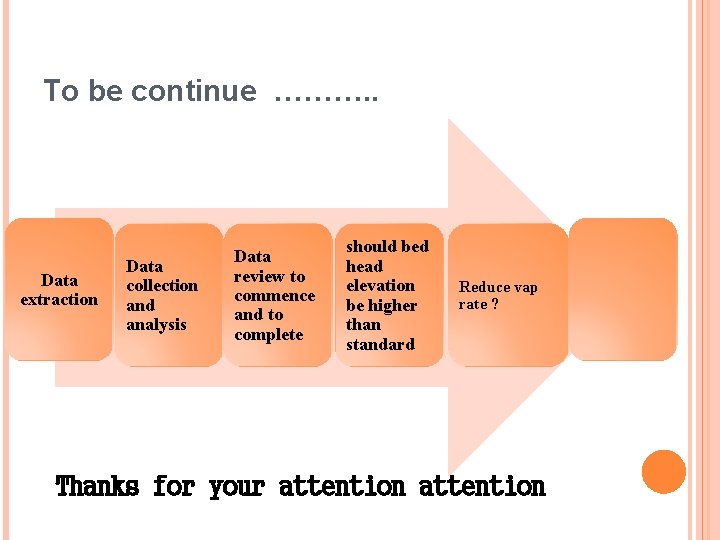 To be continue ………..

Data extraction

Data collection and analysis

Data review to commence and to complete

should bed head elevation be higher than standard

Reduce vap rate ?

Thanks for your attention attention